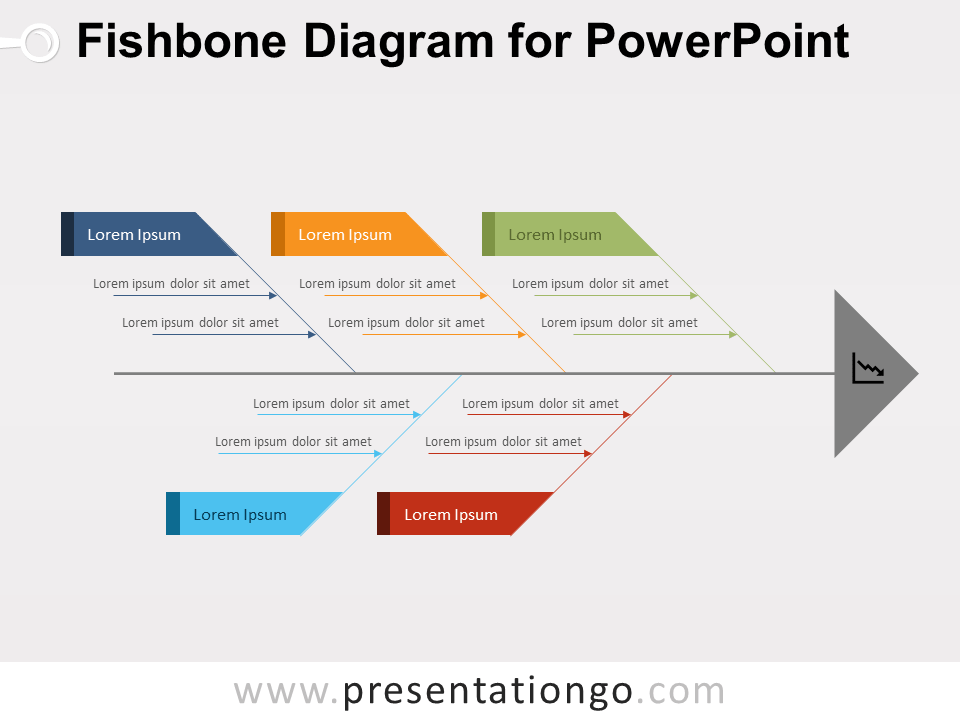 Fishbone Diagram for PowerPoint

Lorem Ipsum
Lorem ipsum dolor sit amet
Lorem ipsum dolor sit amet

Lorem Ipsum
Lorem ipsum dolor sit amet
Lorem ipsum dolor sit amet

Lorem Ipsum
Lorem ipsum dolor sit amet
Lorem ipsum dolor sit amet

Lorem ipsum dolor sit amet
Lorem ipsum dolor sit amet
Lorem Ipsum

Lorem ipsum dolor sit amet
Lorem ipsum dolor sit amet
Lorem Ipsum

www.presentationgo.com